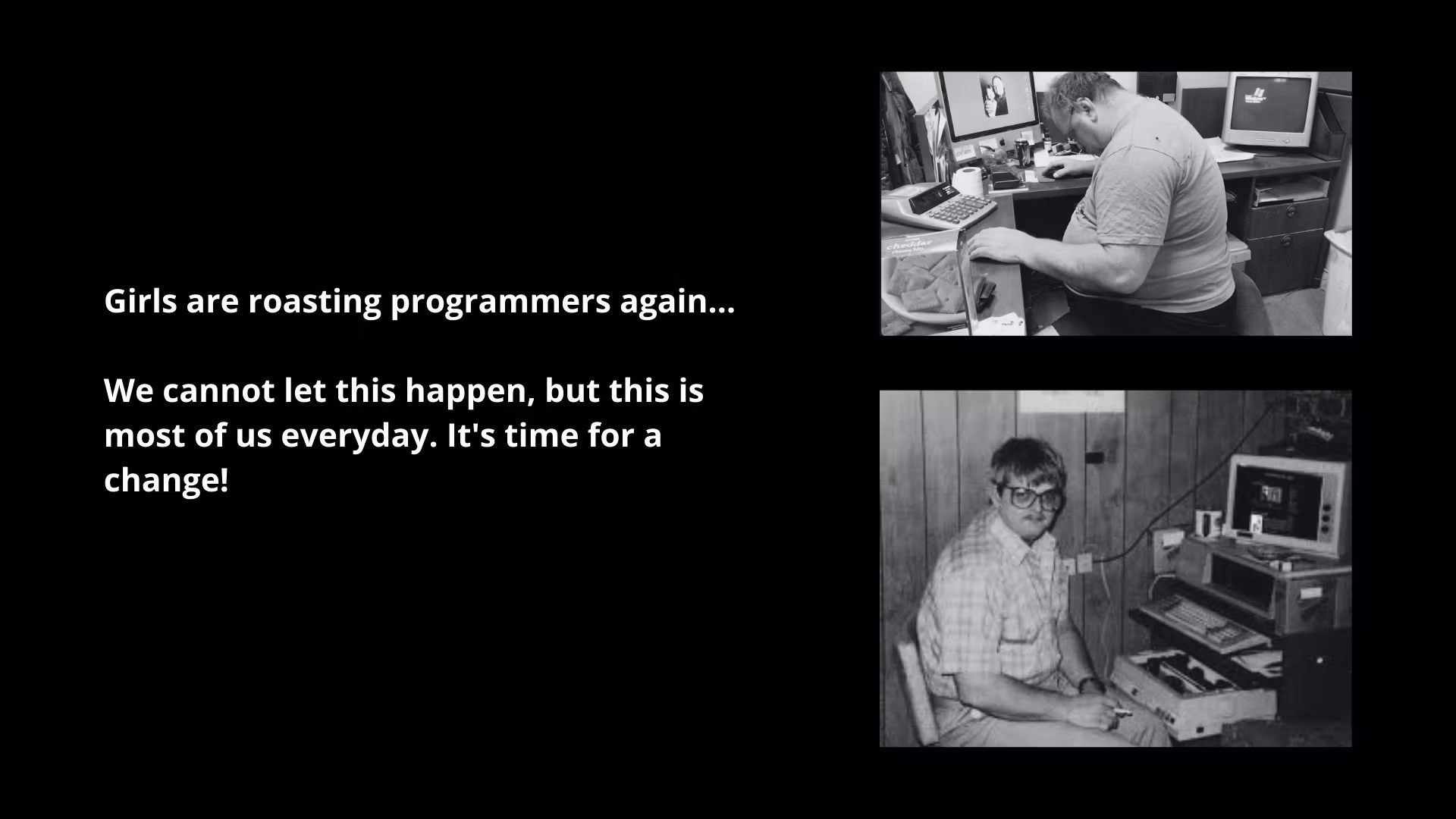 Girls are roasting programmers again...

We cannot let this happen, but this is most of us everyday. It's time for a change!

cheddar